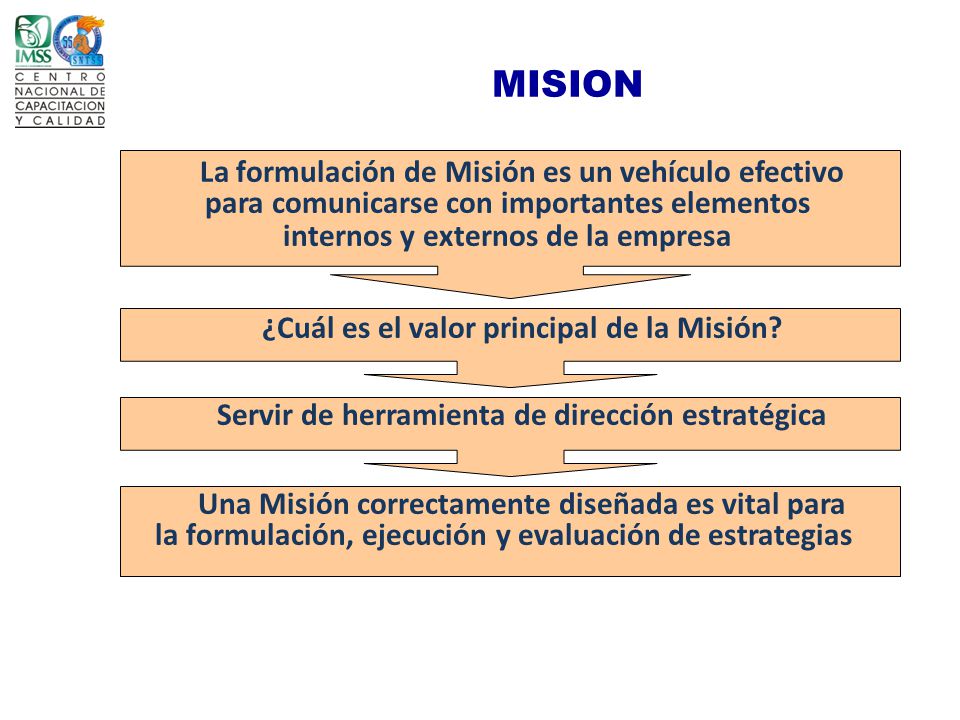 IMSS
SNTSS
CENTRO NACIONAL DE CAPACITACION Y CALIDAD

MISION

La formulación de Misión es un vehículo efectivo para comunicarse con importantes elementos internos y externos de la empresa

¿Cuál es el valor principal de la Misión?

Servir de herramienta de dirección estratégica

Una Misión correctamente diseñada es vital para la formulación, ejecución y evaluación de estrategias